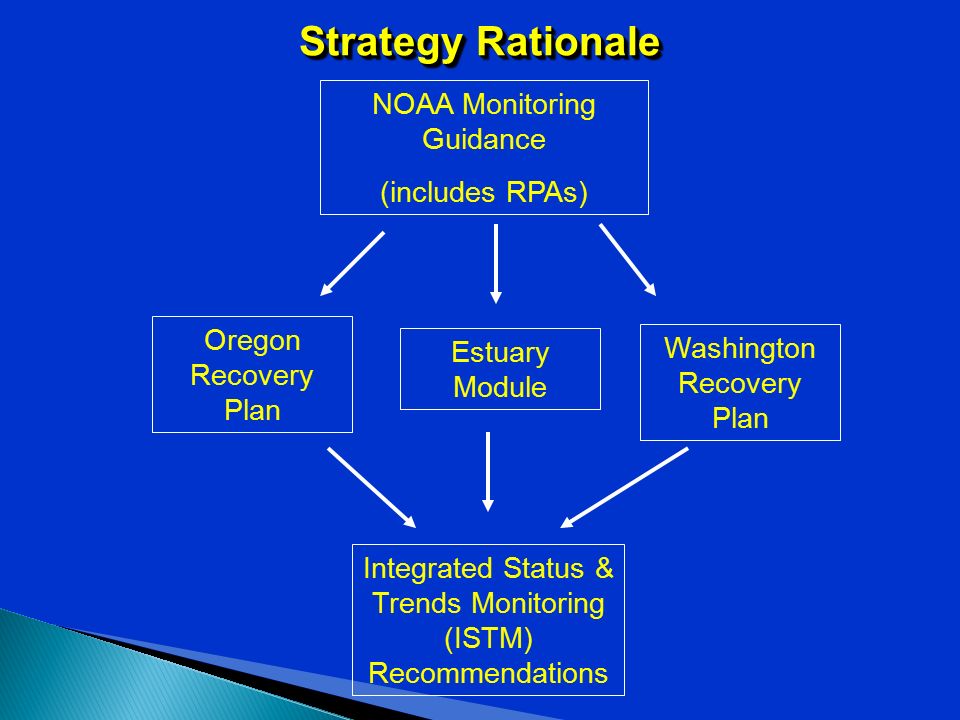 Strategy Rationale

NOAA Monitoring Guidance

(includes RPAs)

Oregon Recovery Plan

Estuary Module

Washington Recovery Plan

Integrated Status & Trends Monitoring (ISTM) Recommendations